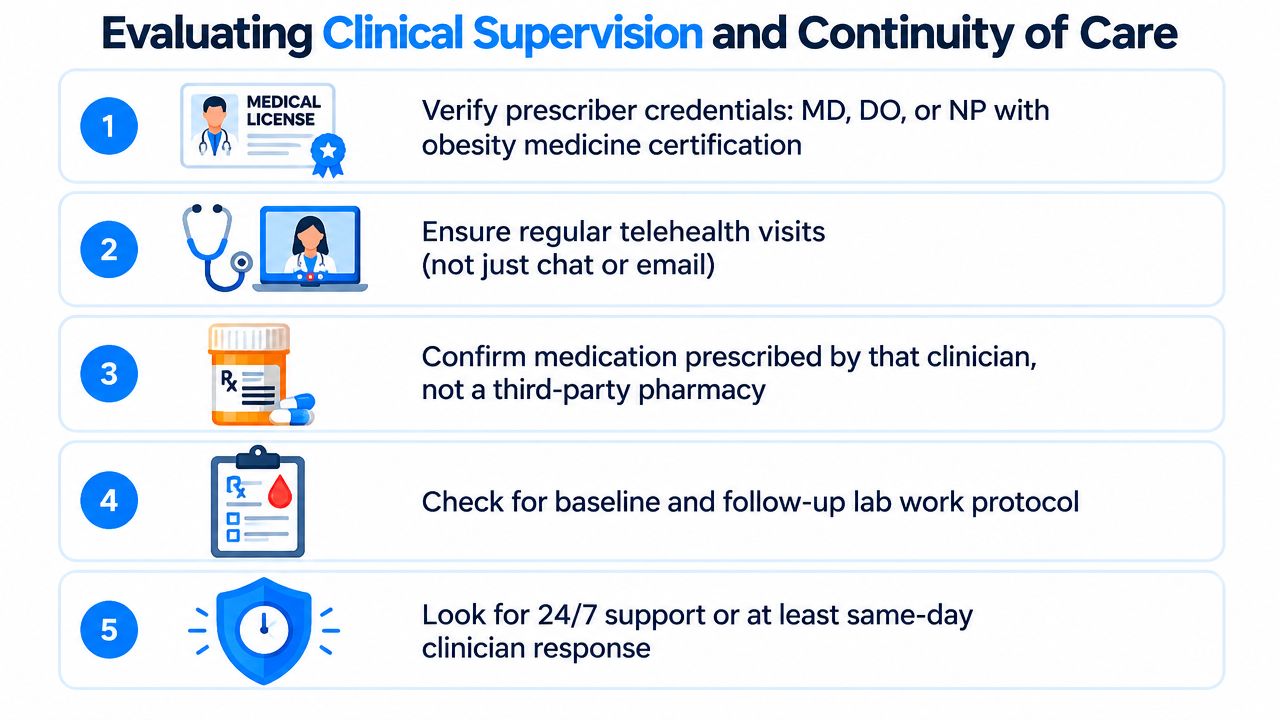 Evaluating Clinical Supervision and Continuity of Care

1
MEDICAL LICENSE
Verify prescriber credentials: MD, DO, or NP with obesity medicine certification

2
Ensure regular telehealth visits (not just chat or email)

3
Rx
Confirm medication prescribed by that clinician, not a third-party pharmacy

4
Rx
Check for baseline and follow-up lab work protocol

5
Look for 24/7 support or at least same-day clinician response